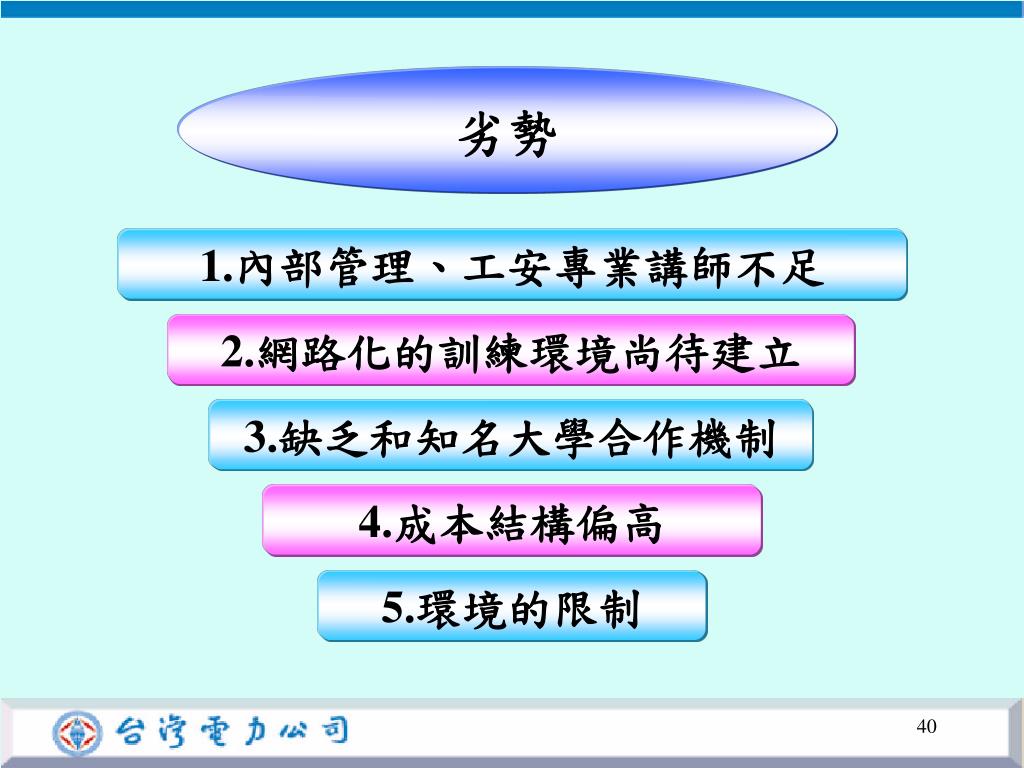 劣勢

1.內部管理、工安專業講師不足

2.網路化的訓練環境尚待建立

3.缺乏和知名大學合作機制

4.成本結構偏高

5.環境的限制

台灣電力公司

40